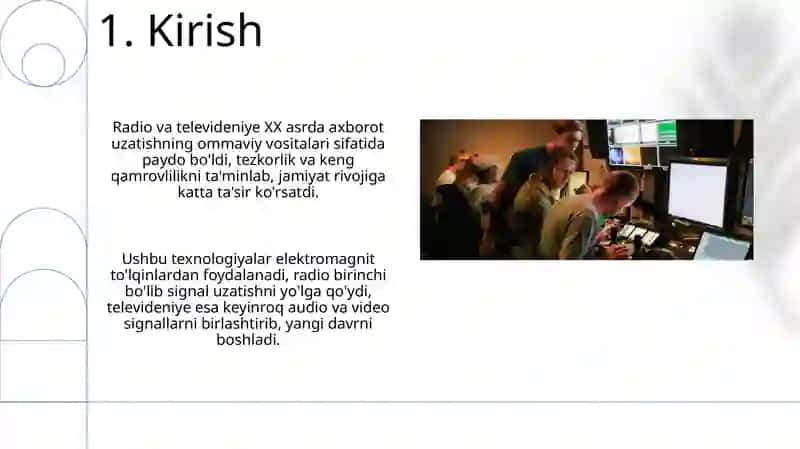 1. Kirish

Radio va televideniye XX asrda axborot uzatishning ommaviy vositalari sifatida paydo bo'ldi, tezkorlik va keng qamrovlilikni ta'minlab, jamiyat rivojiga katta ta'sir ko'rsatdi.

Ushbu texnologiyalar elektromagnit to'lqinlardan foydalanadi, radio birinchi bo'lib signal uzatishni yo'lga qo'ydi, televideniye esa keyinroq audio va video signallarni birlashtirib, yangi davrni boshladi.